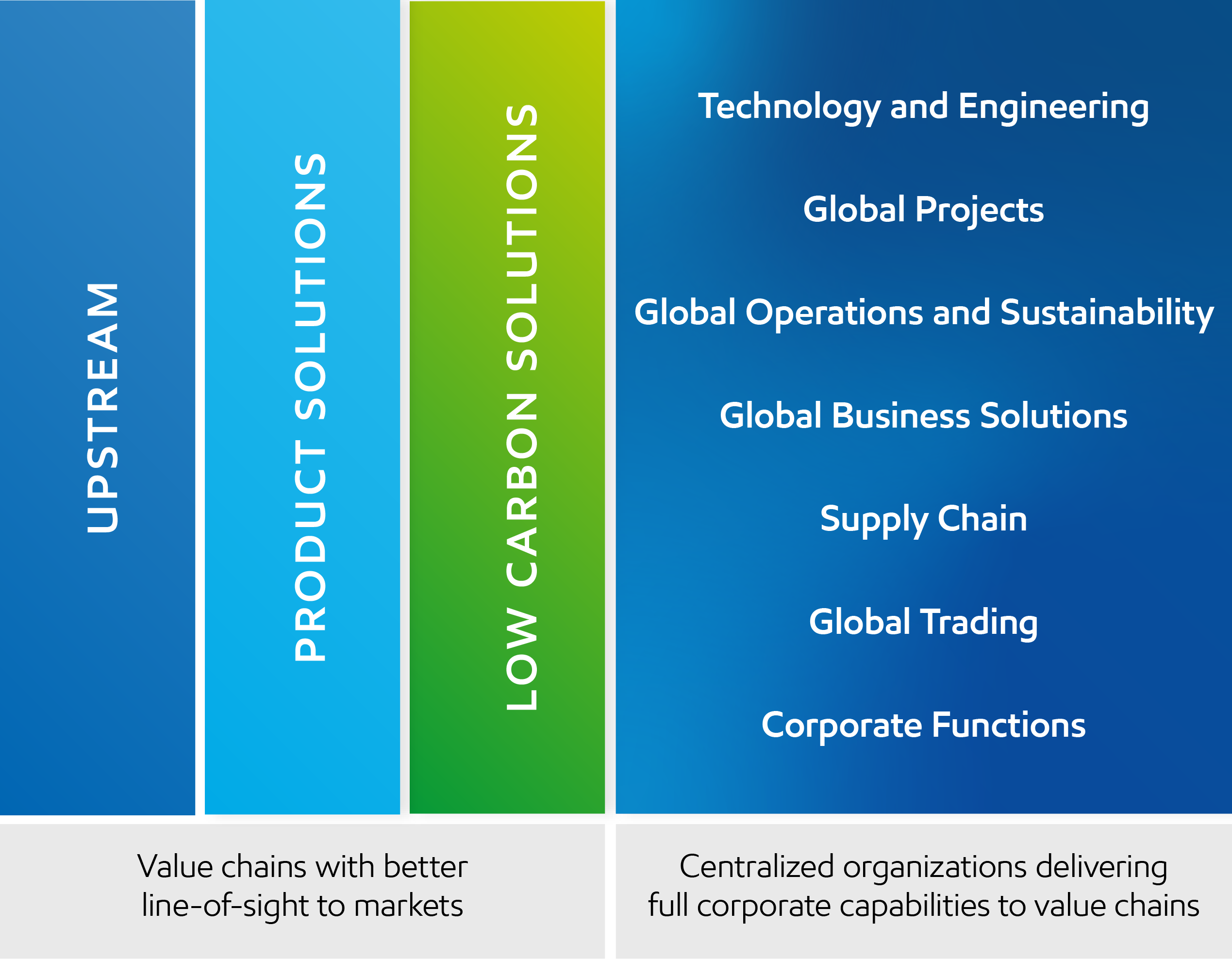 UPSTREAM

PRODUCT SOLUTIONS

LOW CARBON SOLUTIONS

Technology and Engineering

Global Projects

Global Operations and Sustainability

Global Business Solutions

Supply Chain

Global Trading

Corporate Functions

Value chains with better line-of-sight to markets

Centralized organizations delivering full corporate capabilities to value chains